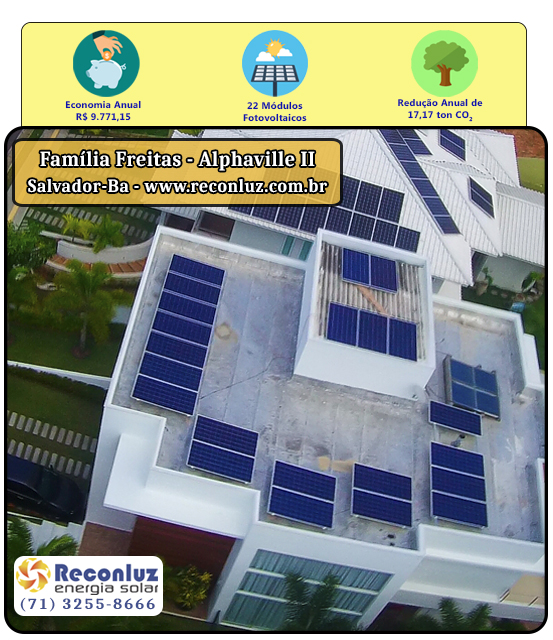 Economia Anual
R$ 9.771,15

22 Módulos
Fotovoltaicos

Redução Anual de
17,17 ton $CO_2$

Família Freitas - Alphaville II
Salvador-Ba - www.reconluz.com.br

Reconluz
energia solar
(71) 3255-8666